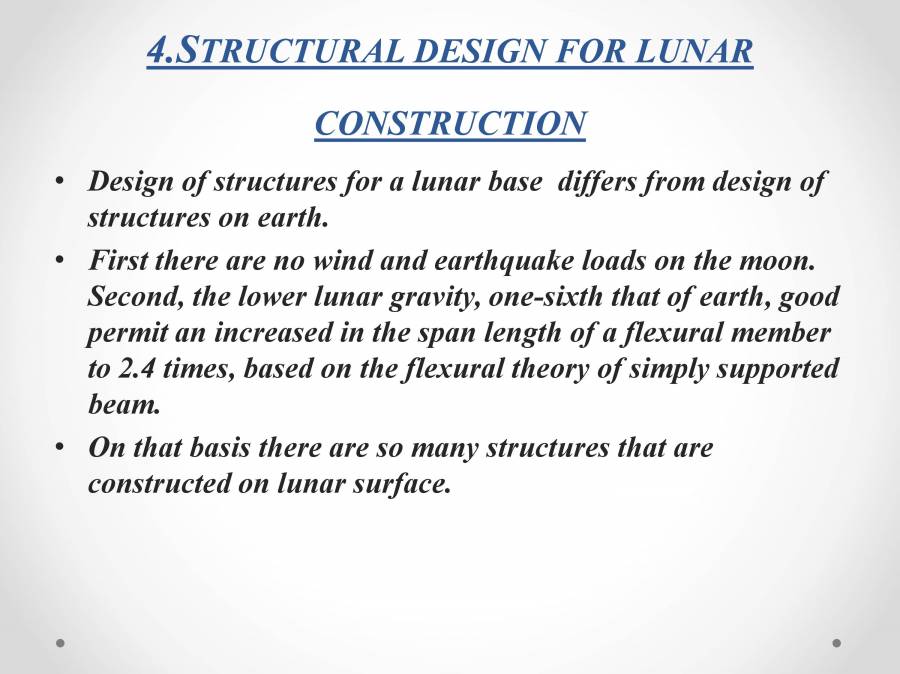 4.STRUCTURAL DESIGN FOR LUNAR CONSTRUCTION

• Design of structures for a lunar base differs from design of structures on earth.

• First there are no wind and earthquake loads on the moon. Second, the lower lunar gravity, one-sixth that of earth, good permit an increased in the span length of a flexural member to 2.4 times, based on the flexural theory of simply supported beam.

• On that basis there are so many structures that are constructed on lunar surface.